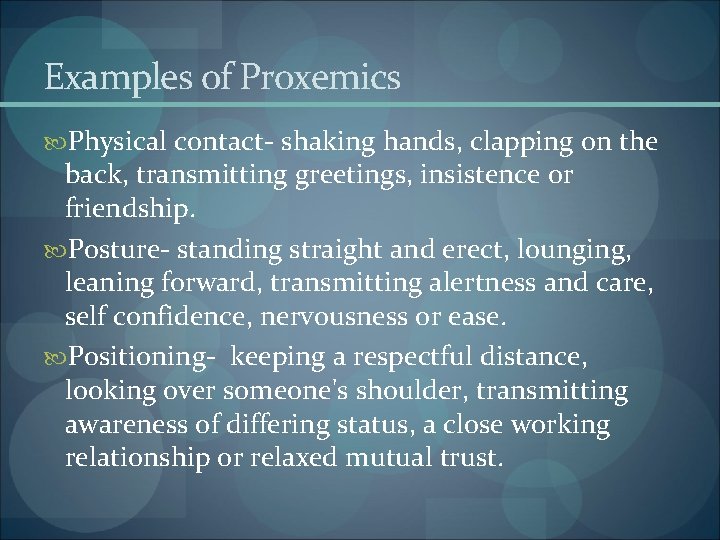 Examples of Proxemics

Physical contact- shaking hands, clapping on the back, transmitting greetings, insistence or friendship.

Posture- standing straight and erect, lounging, leaning forward, transmitting alertness and care, self confidence, nervousness or ease.

Positioning- keeping a respectful distance, looking over someone's shoulder, transmitting awareness of differing status, a close working relationship or relaxed mutual trust.